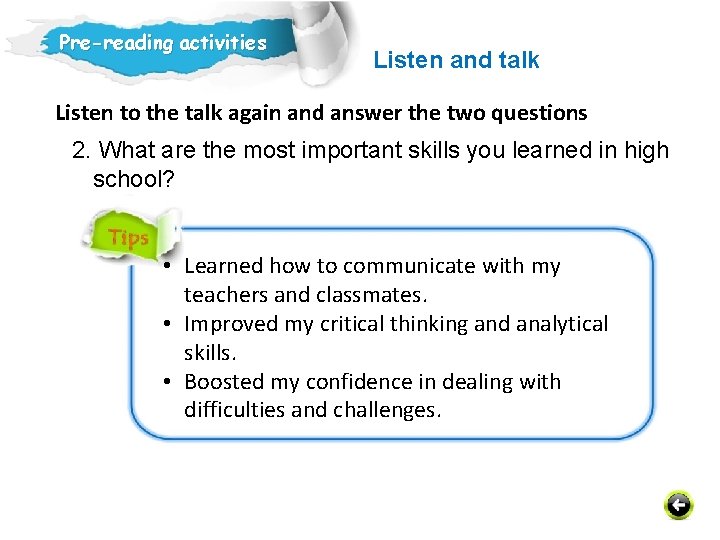 Pre-reading activities

Listen and talk

Listen to the talk again and answer the two questions

2. What are the most important skills you learned in high school?

Tips

• Learned how to communicate with my teachers and classmates.
• Improved my critical thinking and analytical skills.
• Boosted my confidence in dealing with difficulties and challenges.